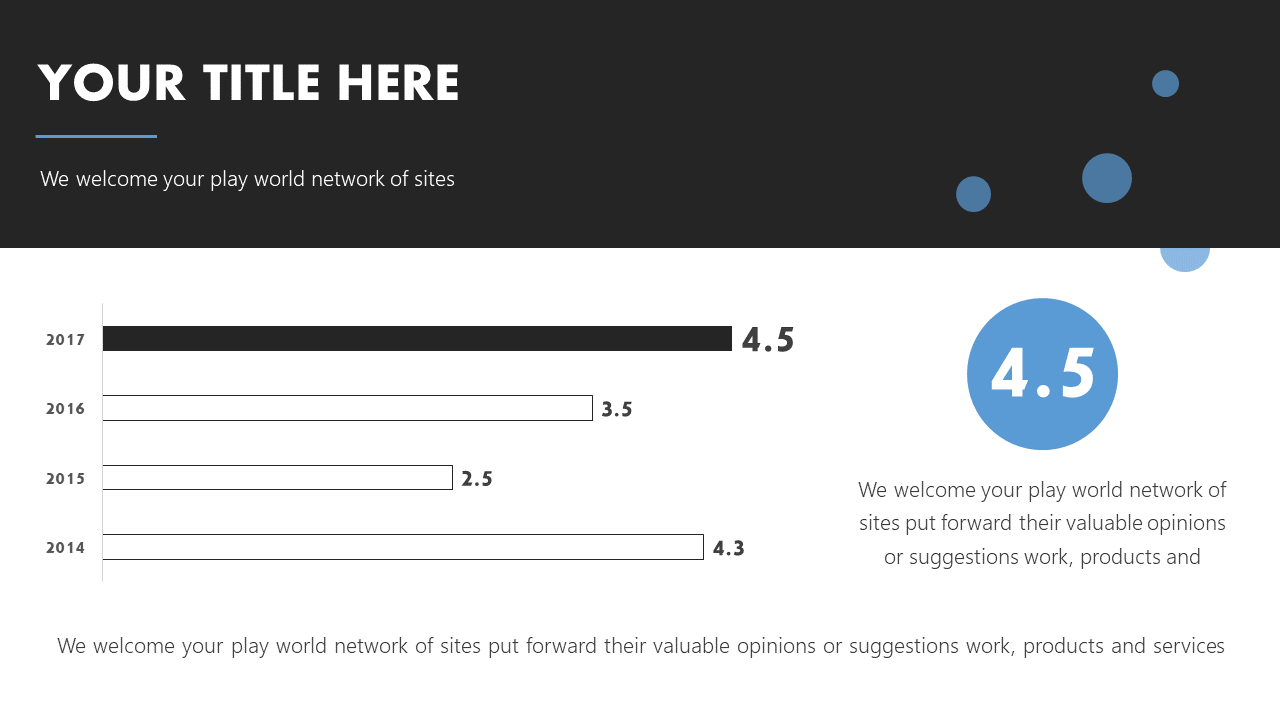 YOUR TITLE HERE

We welcome your play world network of sites

2017 4.5
2016 3.5
2015 2.5
2014 4.3

4.5

We welcome your play world network of sites put forward their valuable opinions or suggestions work, products and

We welcome your play world network of sites put forward their valuable opinions or suggestions work, products and services